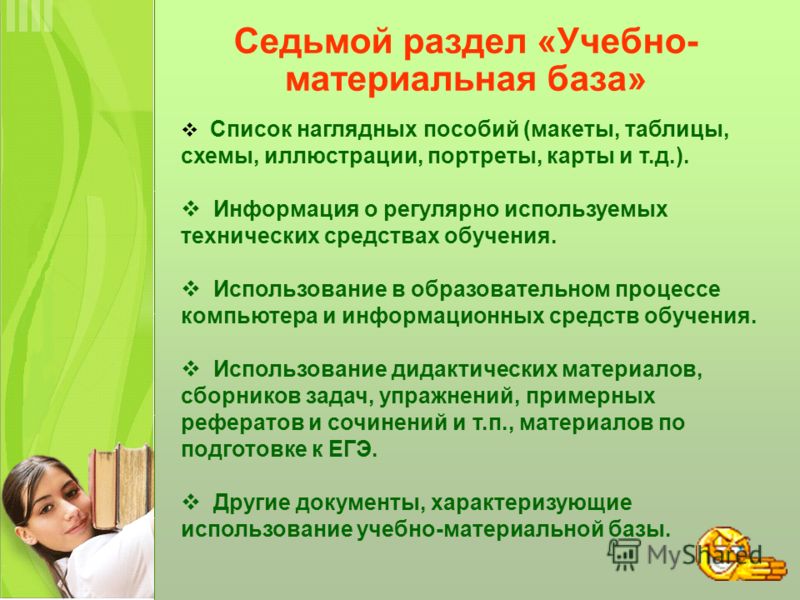 Седьмой раздел «Учебно-материальная база»

❖ Список наглядных пособий (макеты, таблицы, схемы, иллюстрации, портреты, карты и т.д.).

❖ Информация о регулярно используемых технических средствах обучения.

❖ Использование в образовательном процессе компьютера и информационных средств обучения.

❖ Использование дидактических материалов, сборников задач, упражнений, примерных рефератов и сочинений и т.п., материалов по подготовке к ЕГЭ.

❖ Другие документы, характеризующие использование учебно-материальной базы.

MyShared